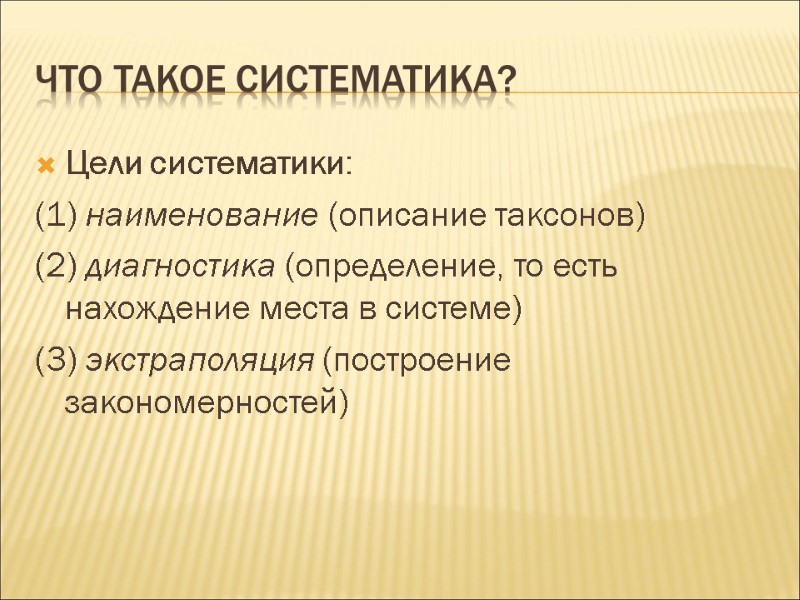 ЧТО ТАКОЕ СИСТЕМАТИКА?

Цели систематики:

(1) наименование (описание таксонов)

(2) диагностика (определение, то есть нахождение места в системе)

(3) экстраполяция (построение закономерностей)